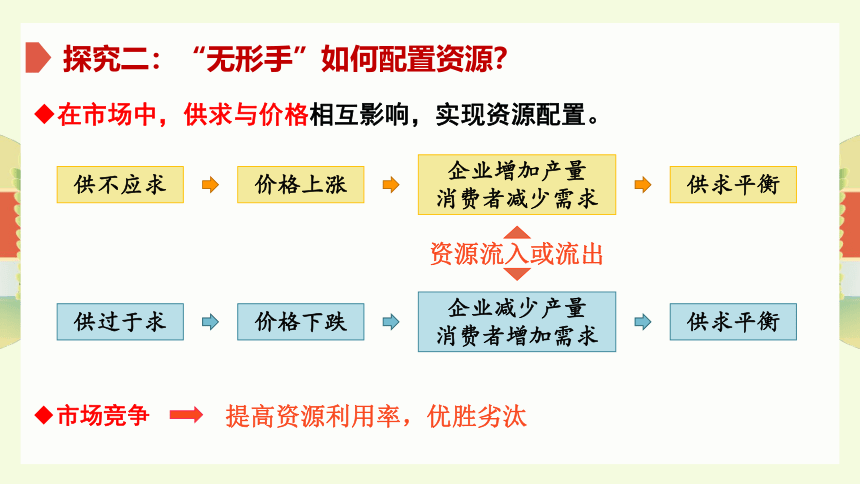 探究二：“无形手”如何配置资源？

◆在市场中，供求与价格相互影响，实现资源配置。

供不应求

价格上涨

企业增加产量
消费者减少需求

供求平衡

资源流入或流出

供过于求

价格下跌

企业减少产量
消费者增加需求

供求平衡

◆市场竞争

提高资源利用率，优胜劣汰